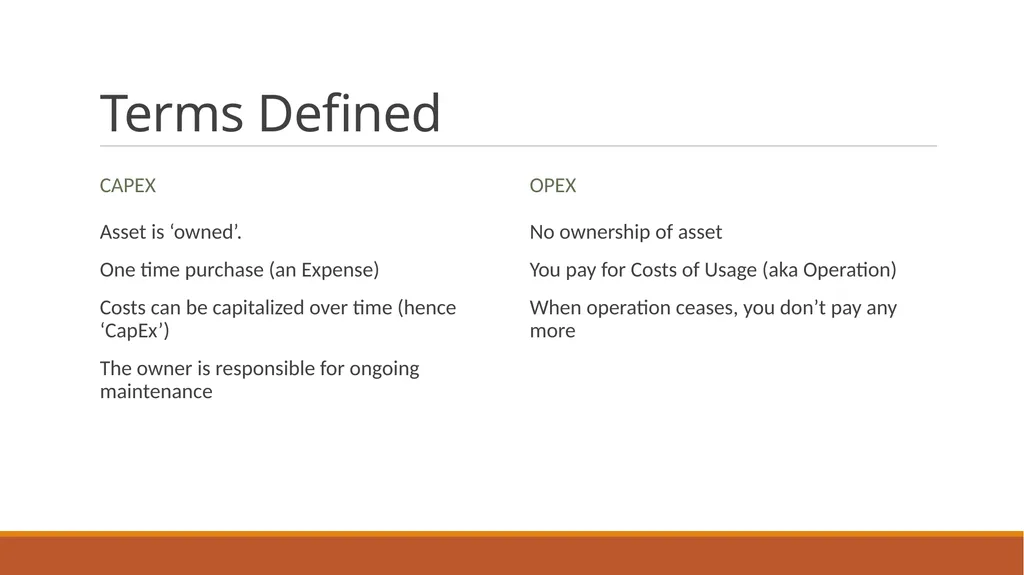 Terms Defined

CAPEX

Asset is ‘owned’.

One time purchase (an Expense)

Costs can be capitalized over time (hence ‘CapEx’)

The owner is responsible for ongoing maintenance

OPEX

No ownership of asset

You pay for Costs of Usage (aka Operation)

When operation ceases, you don’t pay any more